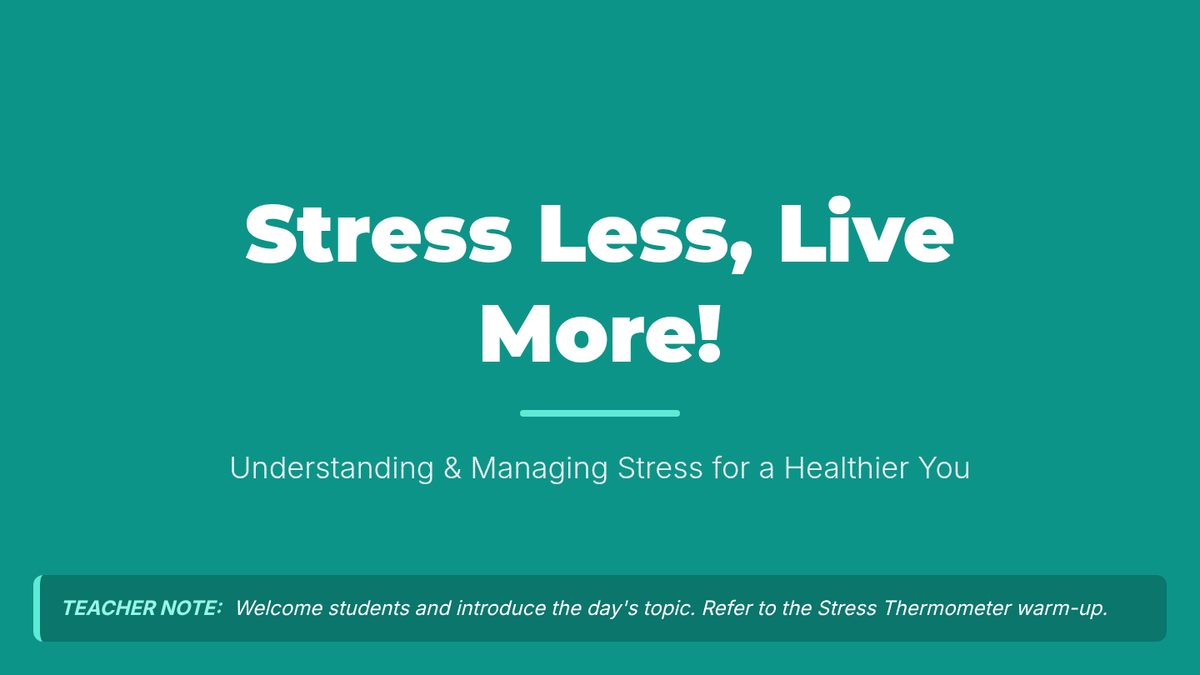 Stress Less, Live More!

Understanding & Managing Stress for a Healthier You

TEACHER NOTE: Welcome students and introduce the day's topic. Refer to the Stress Thermometer warm-up.